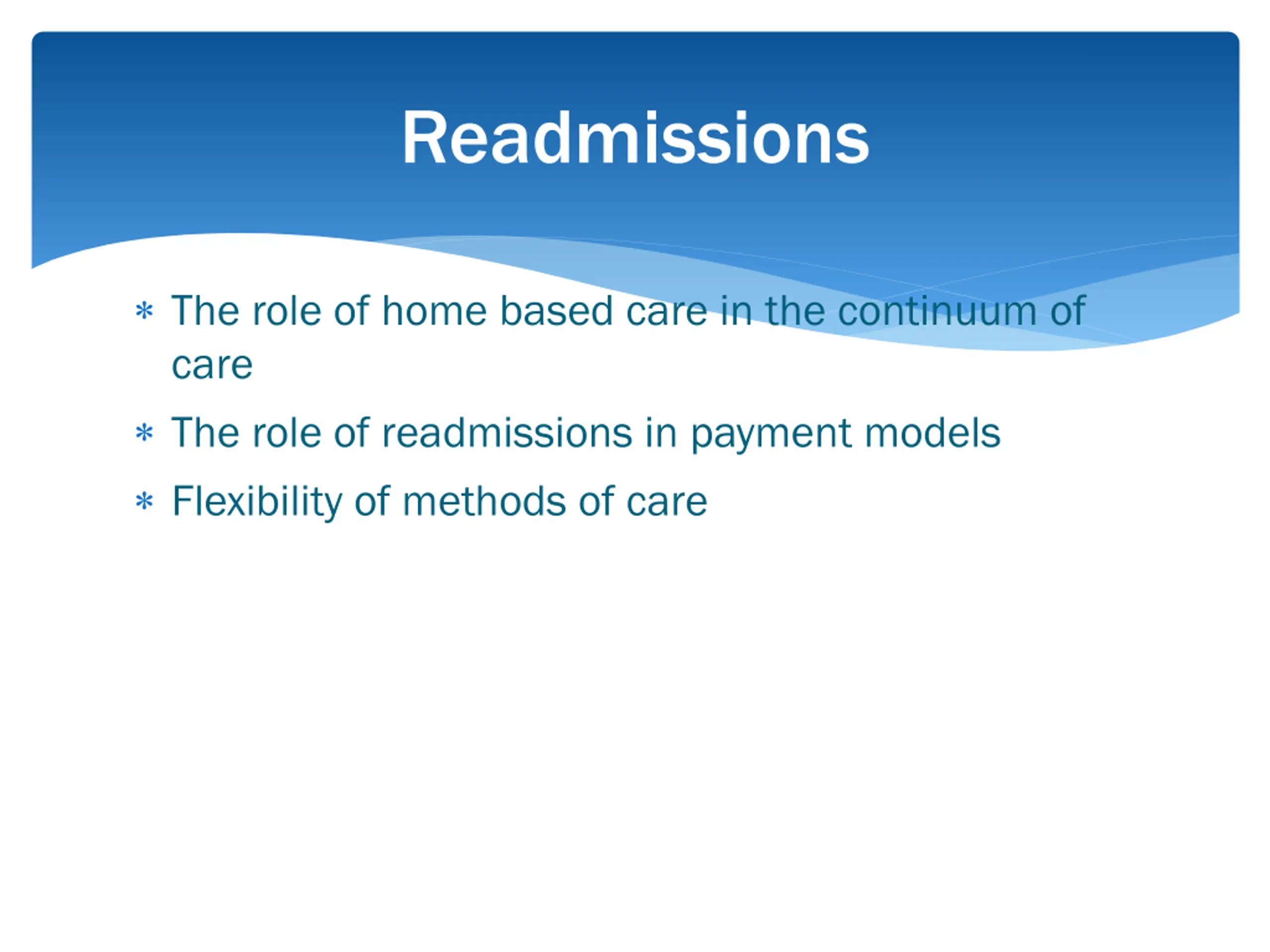 Readmissions

* The role of home based care in the continuum of care
* The role of readmissions in payment models
* Flexibility of methods of care